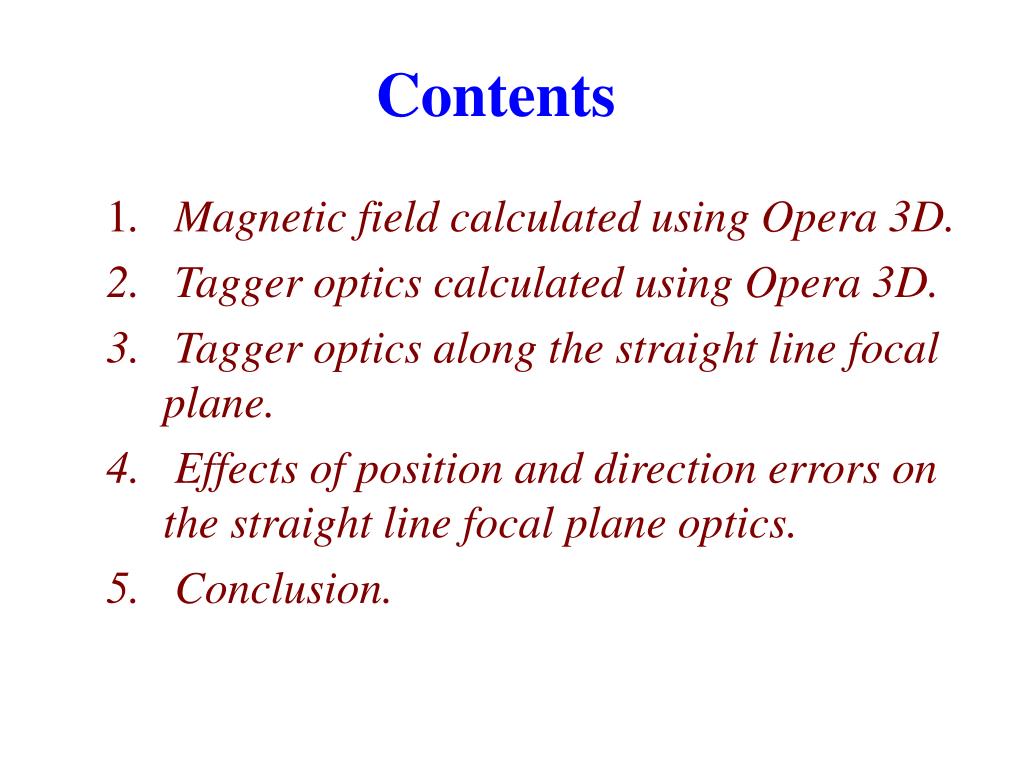 Contents

1. Magnetic field calculated using Opera 3D.
2. Tagger optics calculated using Opera 3D.
3. Tagger optics along the straight line focal plane.
4. Effects of position and direction errors on the straight line focal plane optics.
5. Conclusion.